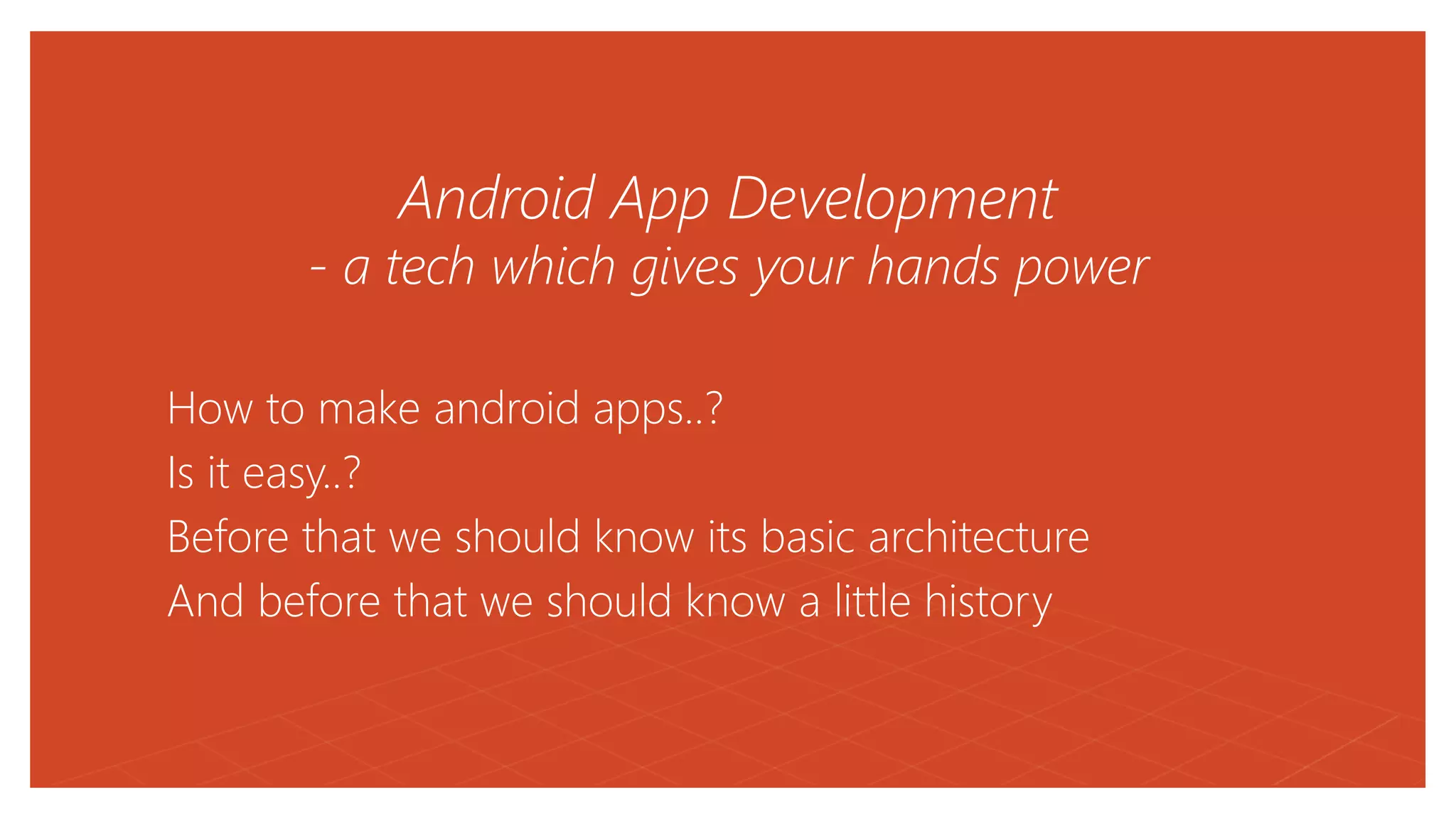 Android App Development
- a tech which gives your hands power

How to make android apps..?
Is it easy..?
Before that we should know its basic architecture
And before that we should know a little history